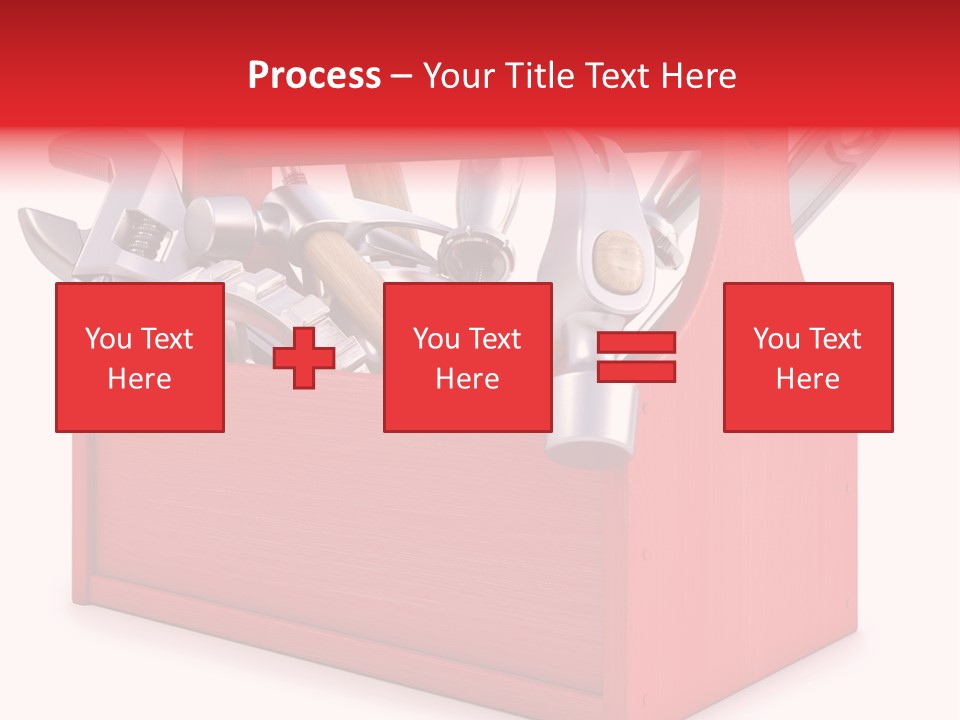 Process – Your Title Text Here

You Text Here

You Text Here

You Text Here